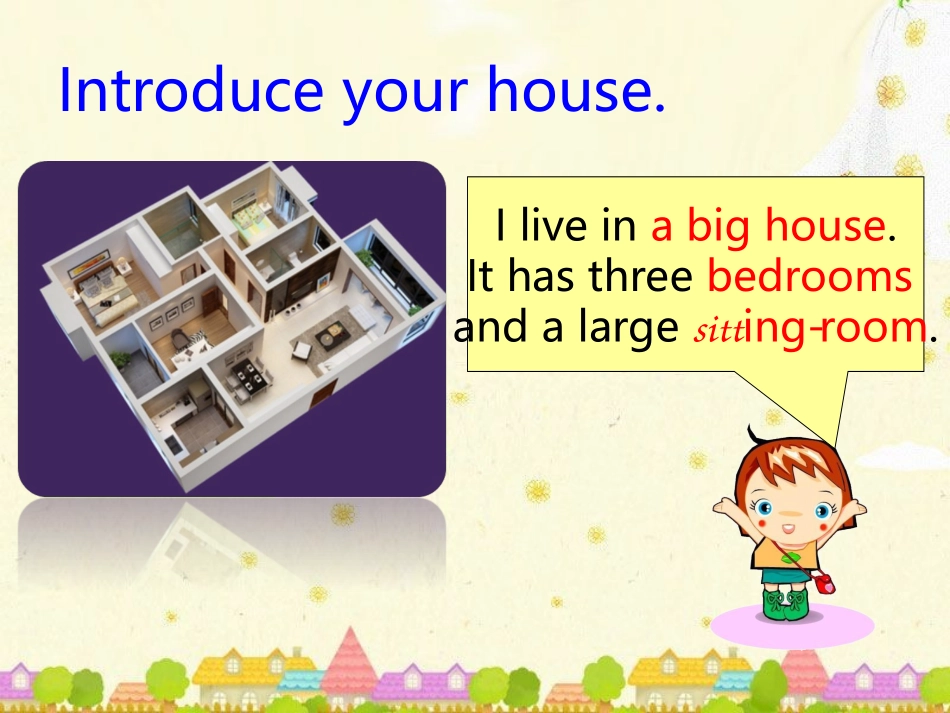 Introduce your house.

I live in a big house.
It has three bedrooms and a large sitting-room.